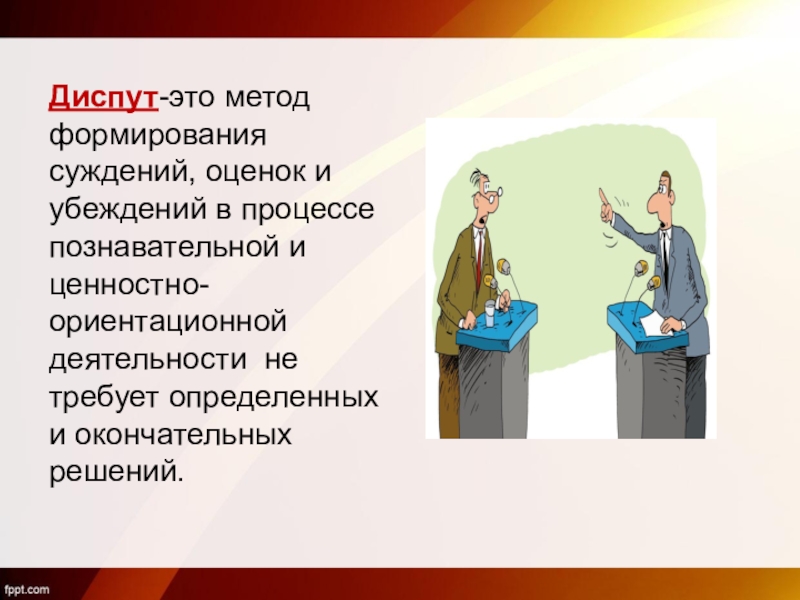 Диспут-это метод формирования суждений, оценок и убеждений в процессе познавательной и ценностно-ориентационной деятельности не требует определенных и окончательных решений.

fppt.com